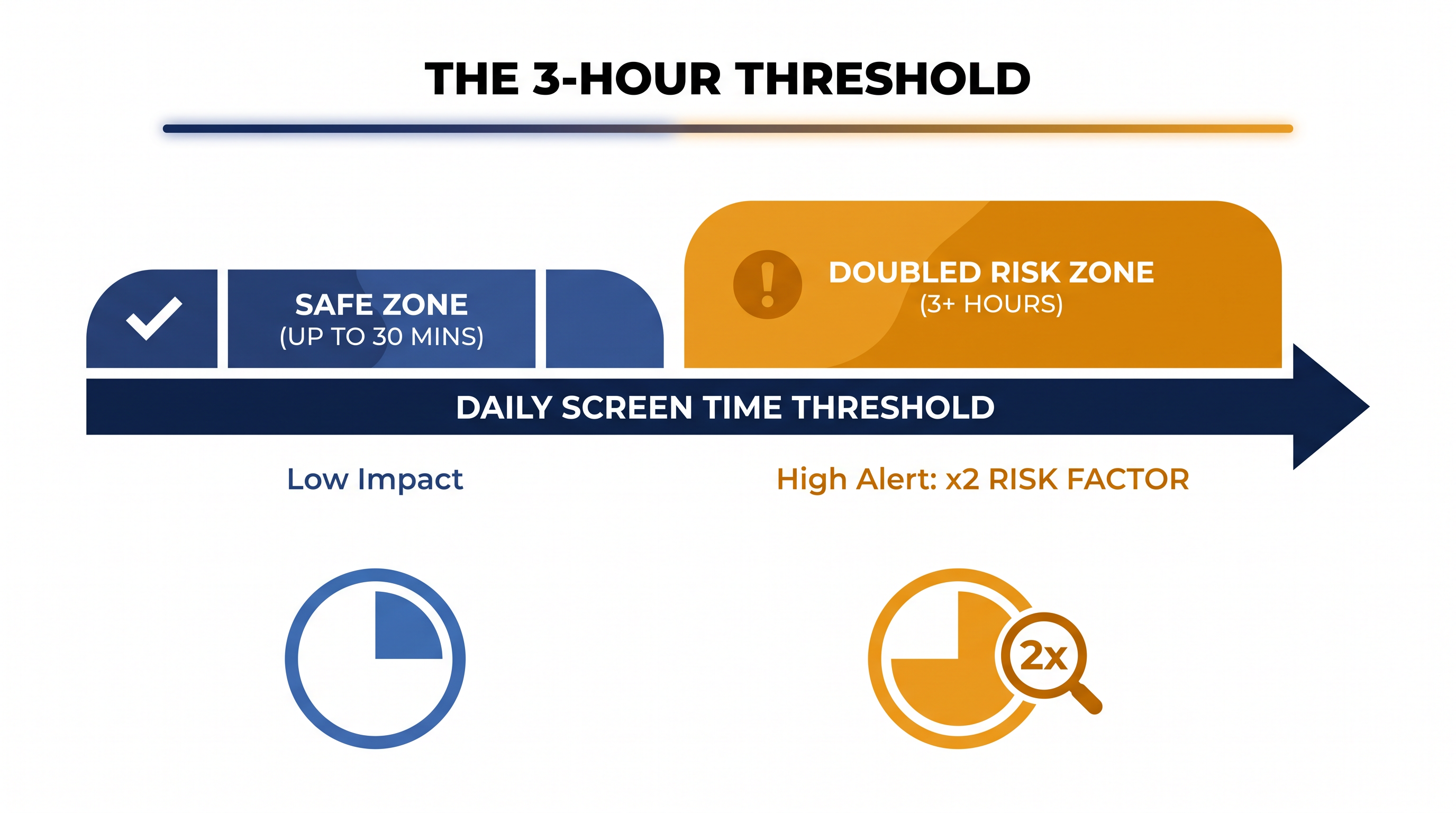 THE 3-HOUR THRESHOLD

SAFE ZONE
(UP TO 30 MINS)

DOUBLED RISK ZONE
(3+ HOURS)

DAILY SCREEN TIME THRESHOLD

Low Impact

High Alert: x2 RISK FACTOR

2x